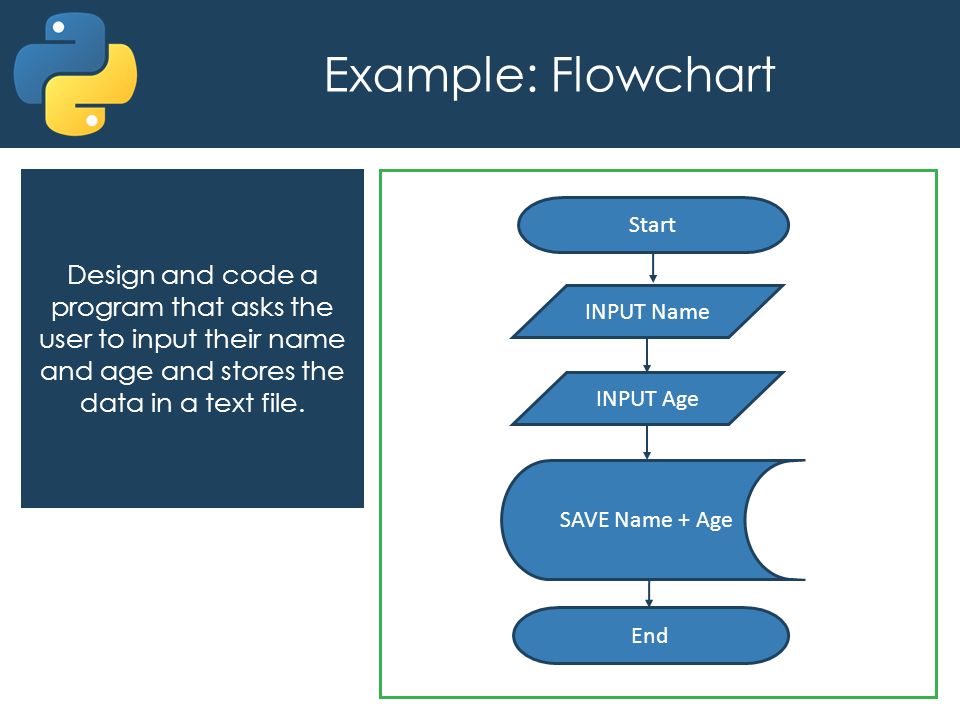 Example: Flowchart

Design and code a program that asks the user to input their name and age and stores the data in a text file.

Start

INPUT Name

INPUT Age

SAVE Name + Age

End